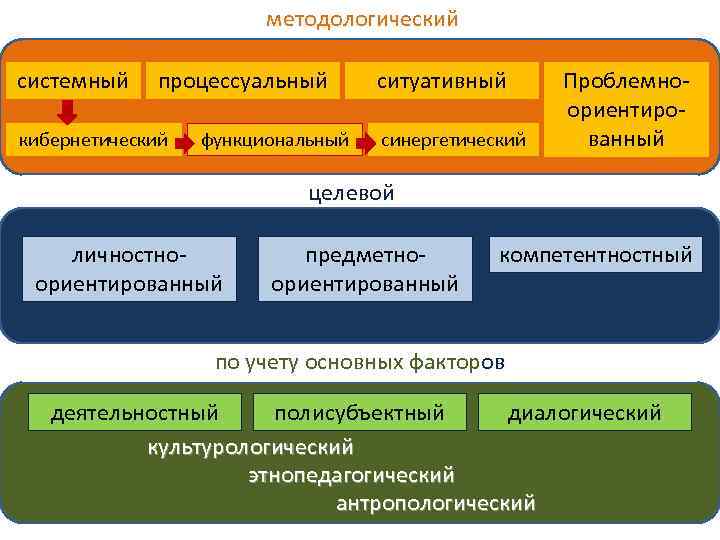 методологический

системный

процессуальный

ситуативный

Проблемно-ориентированный

кибернетический

функциональный

синергетический

целевой

личностно-ориентированный

предметно-ориентированный

компетентностный

по учету основных факторов

деятельностный

полисубъектный

диалогический

культурологический

этнопедагогический

антропологический